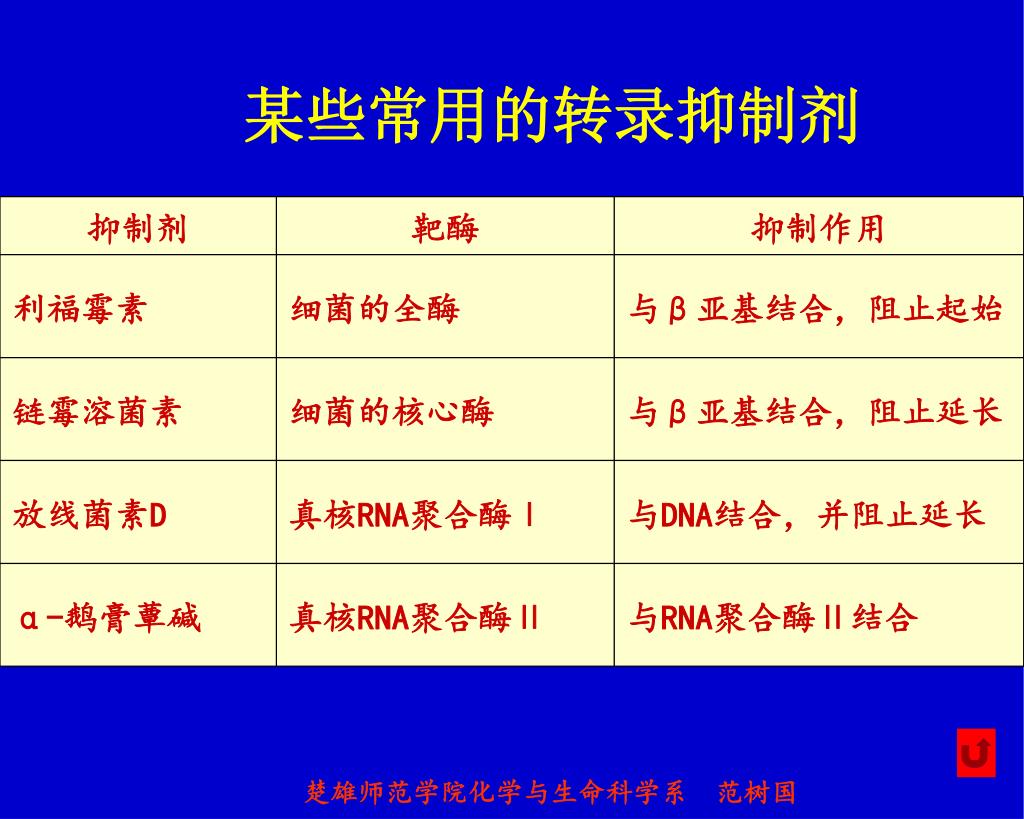 某些常用的转录抑制剂

| 抑制剂 | 靶酶 | 抑制作用 |
|---|---|---|
| 利福霉素 | 细菌的全酶 | 与β亚基结合，阻止起始 |
| 链霉溶菌素 | 细菌的核心酶 | 与β亚基结合，阻止延长 |
| 放线菌素D | 真核RNA聚合酶Ⅰ | 与DNA结合，并阻止延长 |
| α-鹅膏蕈碱 | 真核RNA聚合酶Ⅱ | 与RNA聚合酶Ⅱ结合 |

楚雄师范学院化学与生命科学系　范树国